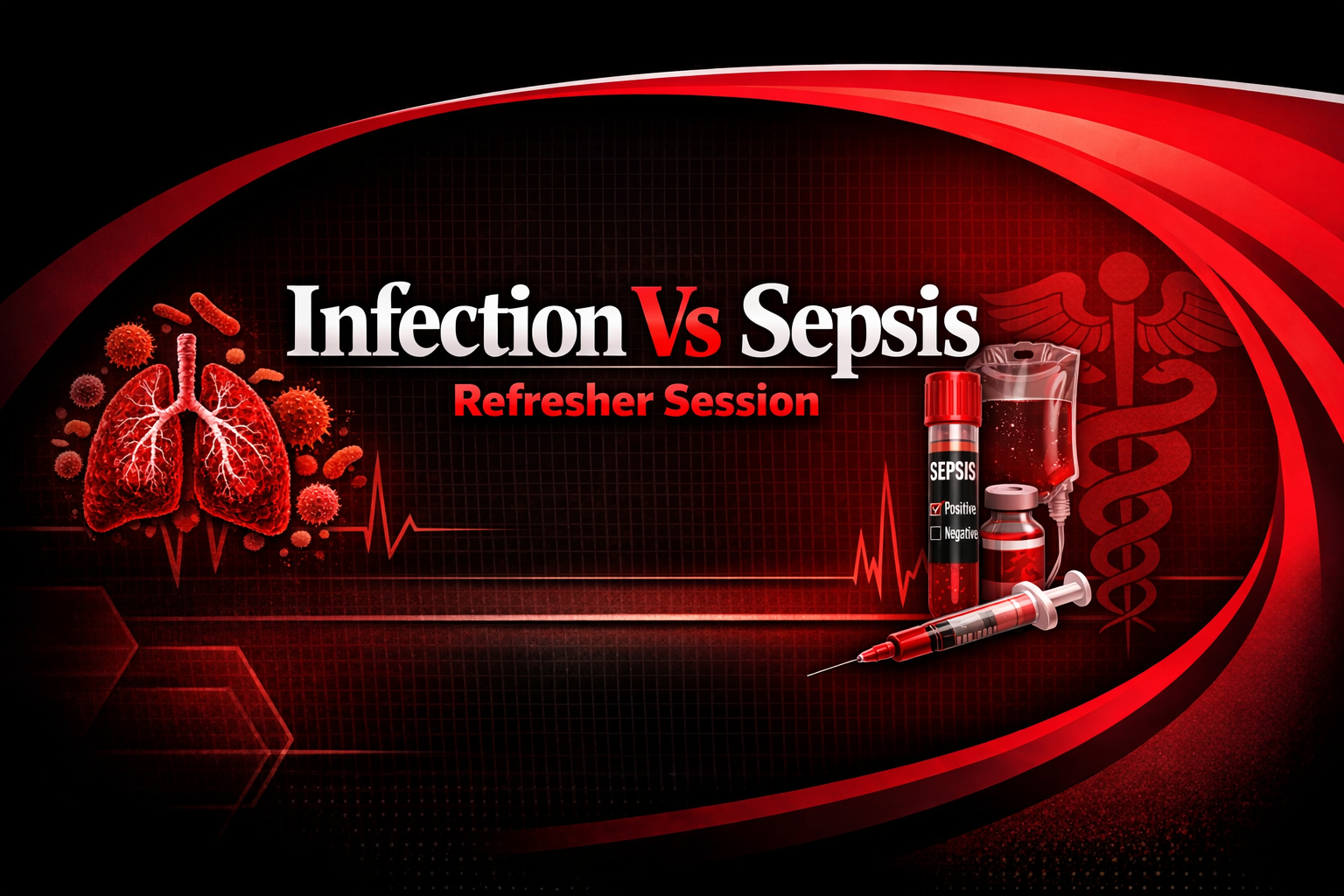 Infection Vs Sepsis
Refresher Session

SEPSIS
Positive
Negative